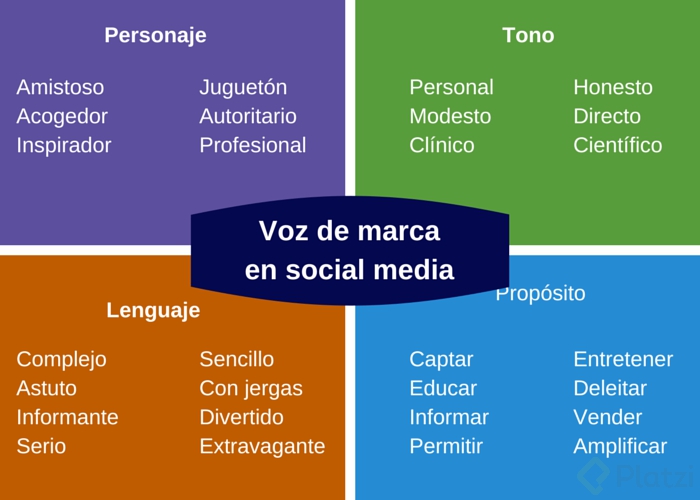 Personaje

Amistoso
Acogedor
Inspirador

Juguetón
Autoritario
Profesional

Tono

Personal
Modesto
Clínico

Honesto
Directo
Científico

Voz de marca en social media

Lenguaje

Complejo
Astuto
Informante
Serio

Sencillo
Con jergas
Divertido
Extravagante

Propósito

Captar
Educar
Informar
Permitir

Entretener
Deleitar
Vender
Amplificar

Platzi